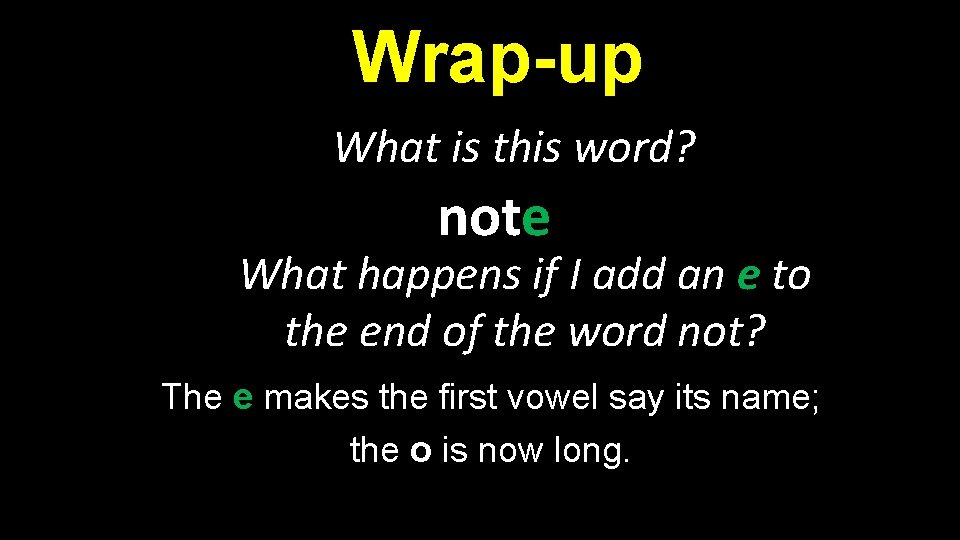 Wrap-up

What is this word?

note

What happens if I add an e to the end of the word not?

The e makes the first vowel say its name; the o is now long.